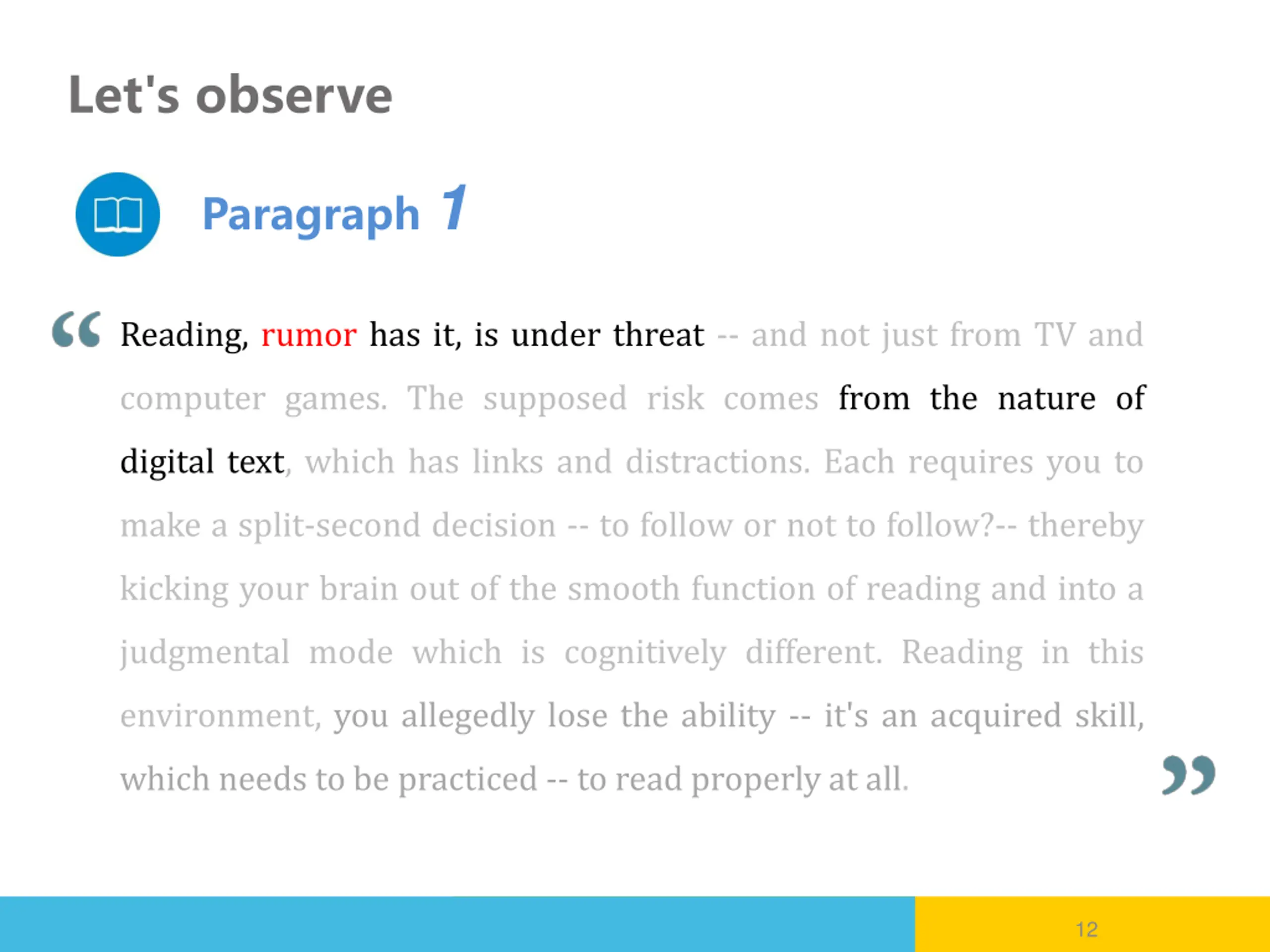 Let's observe

Paragraph 1

“ Reading, rumor has it, is under threat -- and not just from TV and computer games. The supposed risk comes from the nature of digital text, which has links and distractions. Each requires you to make a split-second decision -- to follow or not to follow?-- thereby kicking your brain out of the smooth function of reading and into a judgmental mode which is cognitively different. Reading in this environment, you allegedly lose the ability -- it's an acquired skill, which needs to be practiced -- to read properly at all. ”

12